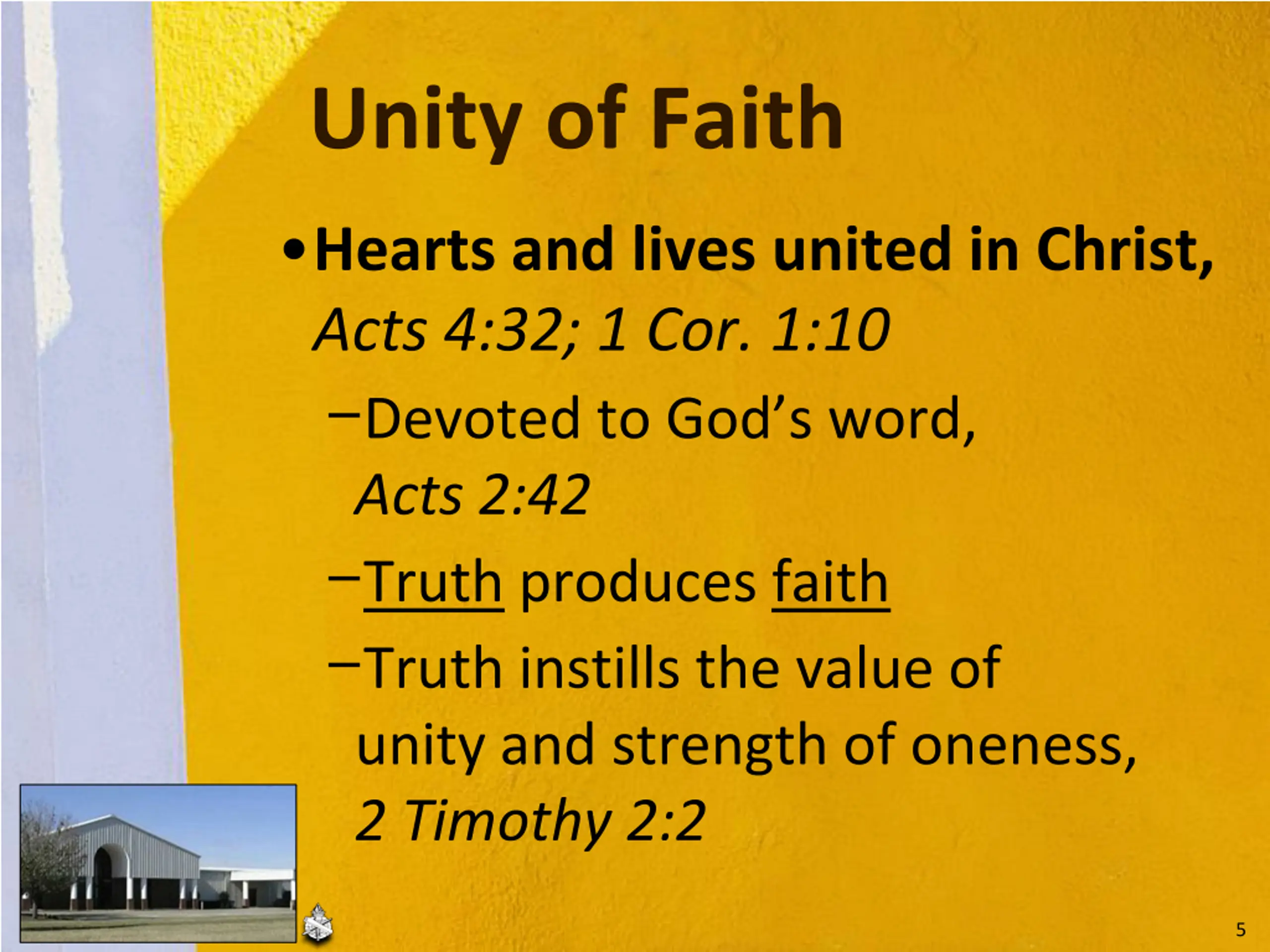 Unity of Faith

• Hearts and lives united in Christ, Acts 4:32; 1 Cor. 1:10

– Devoted to God's word, Acts 2:42

– Truth produces faith

– Truth instills the value of unity and strength of oneness, 2 Timothy 2:2

5